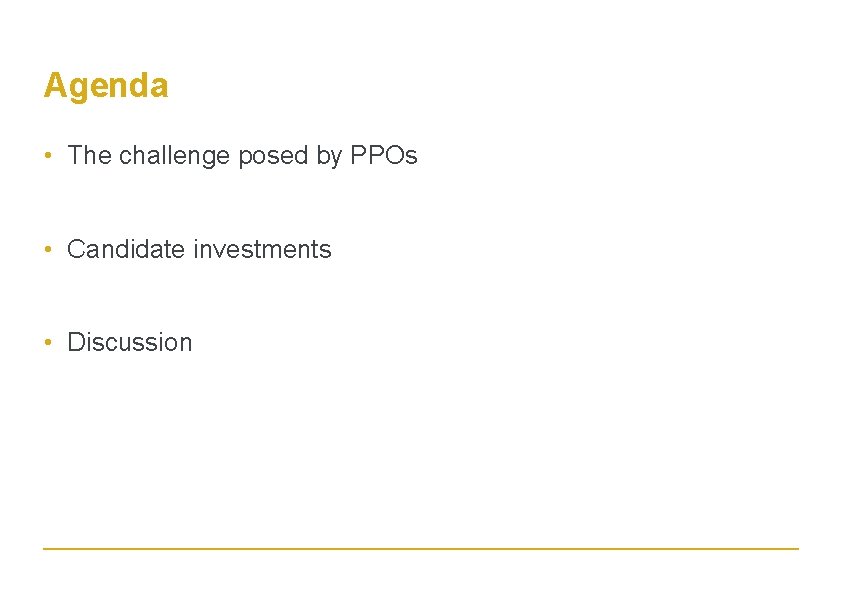 Agenda

• The challenge posed by PPOs

• Candidate investments

• Discussion